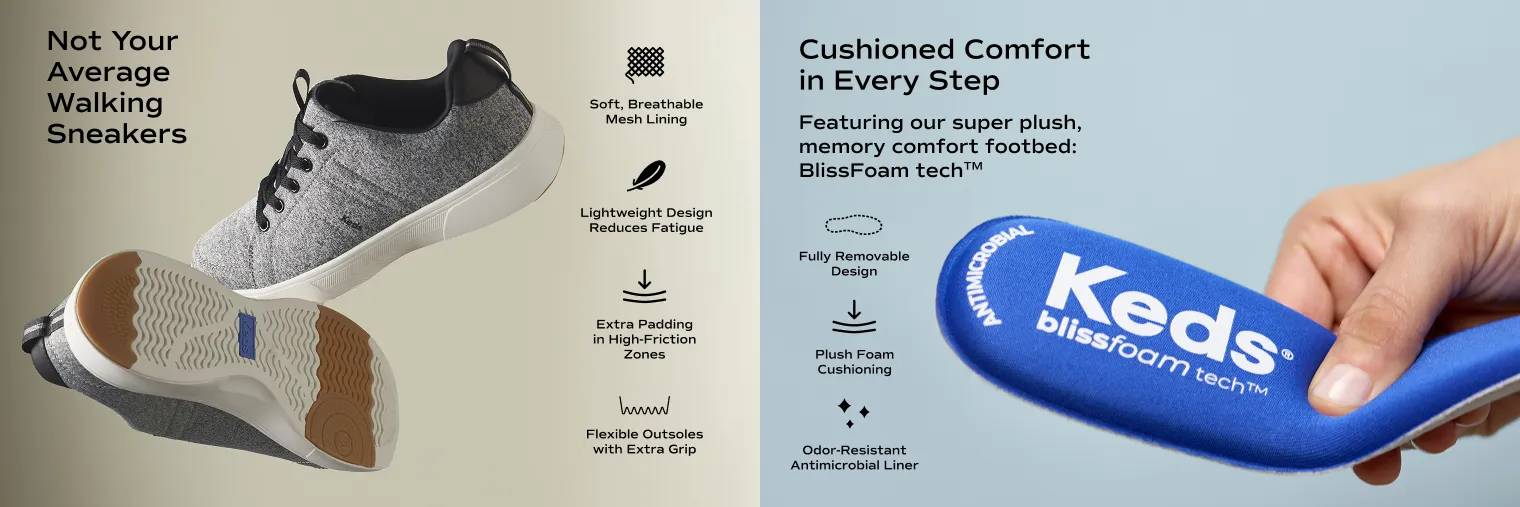 Not Your Average Walking Sneakers

Keds

Soft, Breathable Mesh Lining

Lightweight Design Reduces Fatigue

Extra Padding in High-Friction Zones

Flexible Outsoles with Extra Grip

Cushioned Comfort in Every Step

Featuring our super plush, memory comfort footbed: BlissFoam tech™

Fully Removable Design

Plush Foam Cushioning

Odor-Resistant Antimicrobial Liner

ANTIMICROBIAL

Keds®

blissfoam tech™